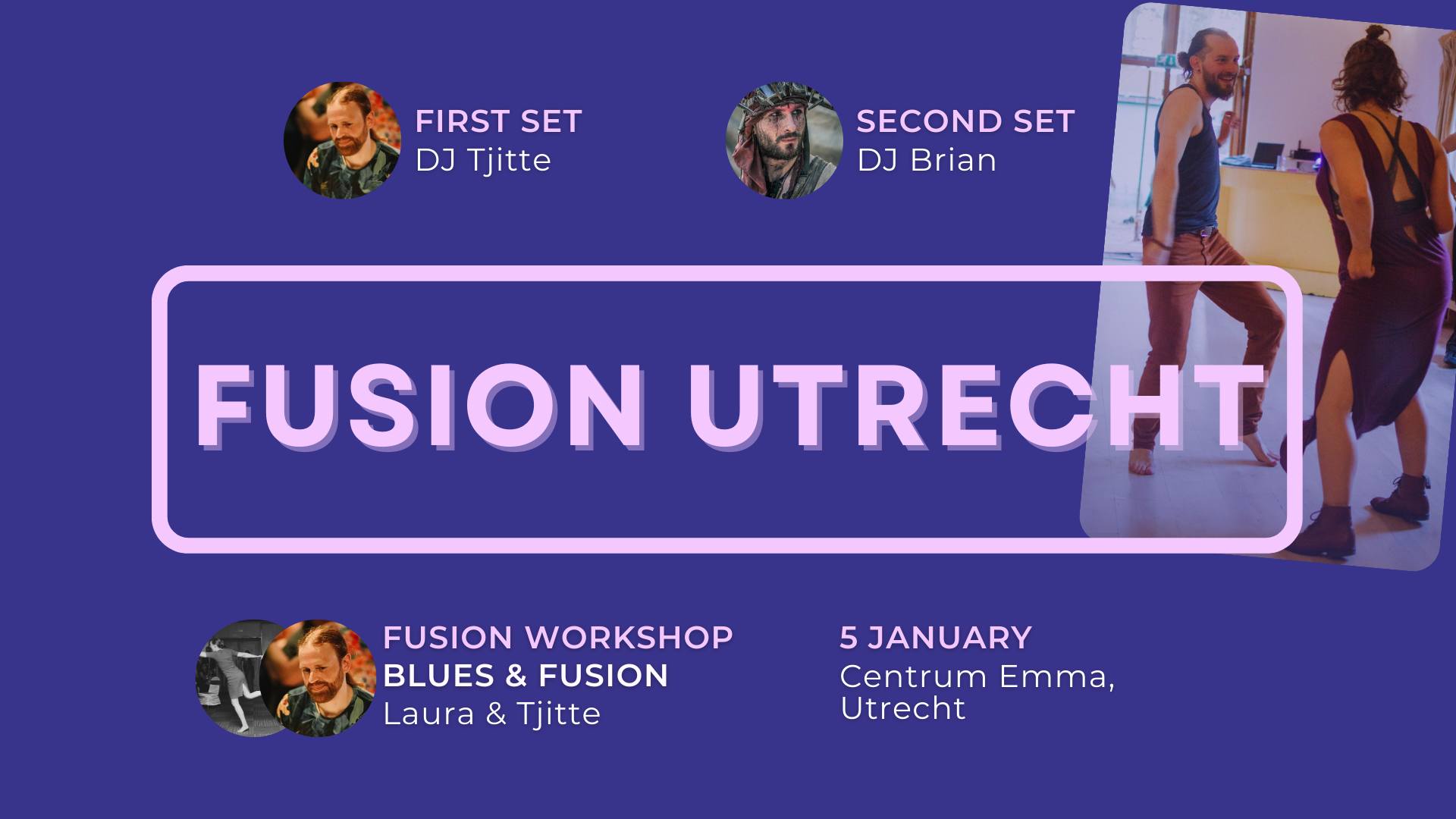 FIRST SET
DJ Tjitte

SECOND SET
DJ Brian

FUSION UTRECHT

FUSION WORKSHOP
BLUES & FUSION
Laura & Tjitte

5 JANUARY
Centrum Emma, Utrecht